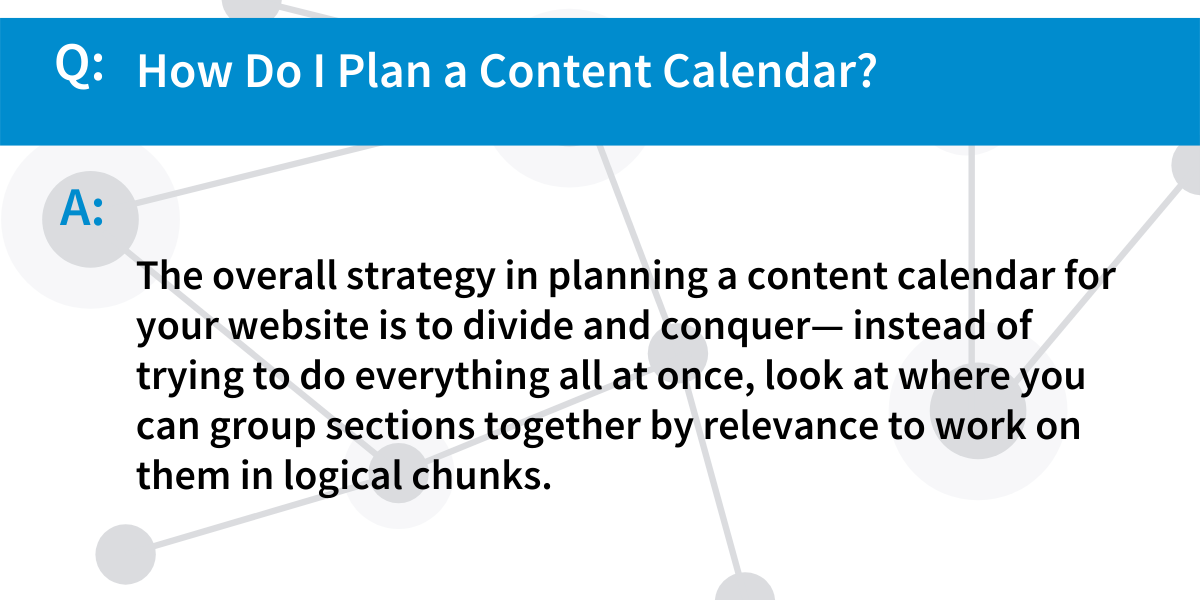 Q: How Do I Plan a Content Calendar?

A:

The overall strategy in planning a content calendar for your website is to divide and conquer— instead of trying to do everything all at once, look at where you can group sections together by relevance to work on them in logical chunks.